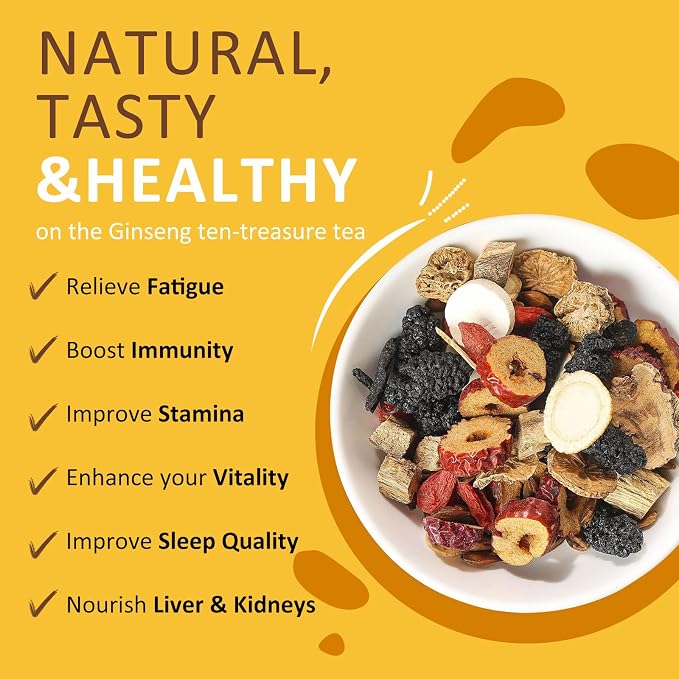 NATURAL,
TASTY
&HEALTHY

on the Ginseng ten-treasure tea

✓ Relieve Fatigue

✓ Boost Immunity

✓ Improve Stamina

✓ Enhance your Vitality

✓ Improve Sleep Quality

✓ Nourish Liver & Kidneys